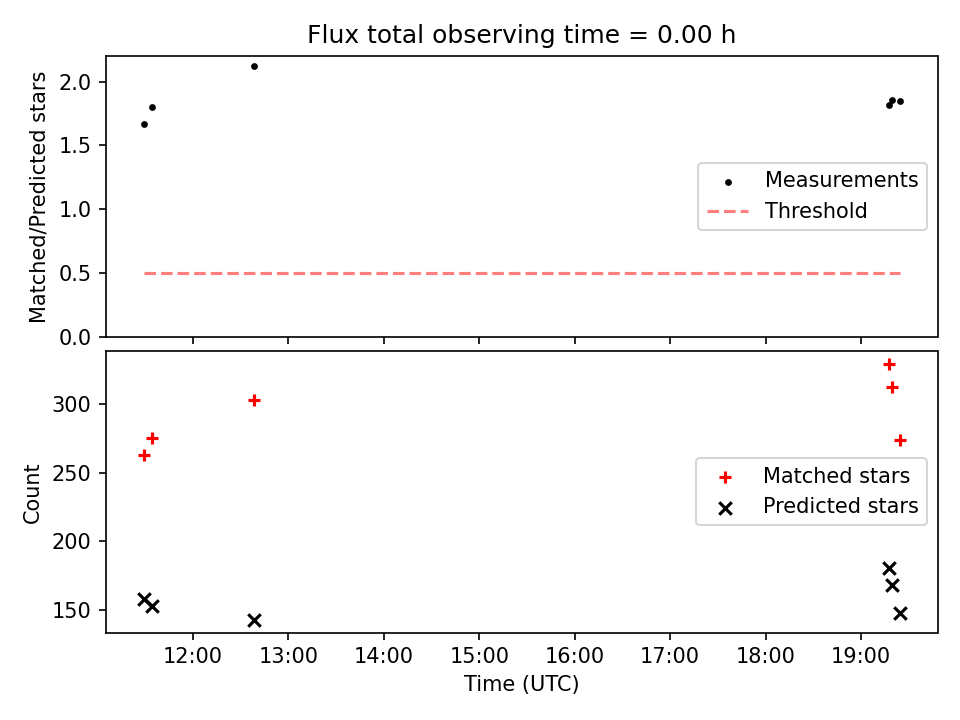 Flux total observing time = 0.00 h

Matched/Predicted stars

2.0
1.5
1.0
0.5
0.0

Measurements
Threshold

Count

300
250
200
150

Matched stars
Predicted stars

12:00
13:00
14:00
15:00
16:00
17:00
18:00
19:00

Time (UTC)